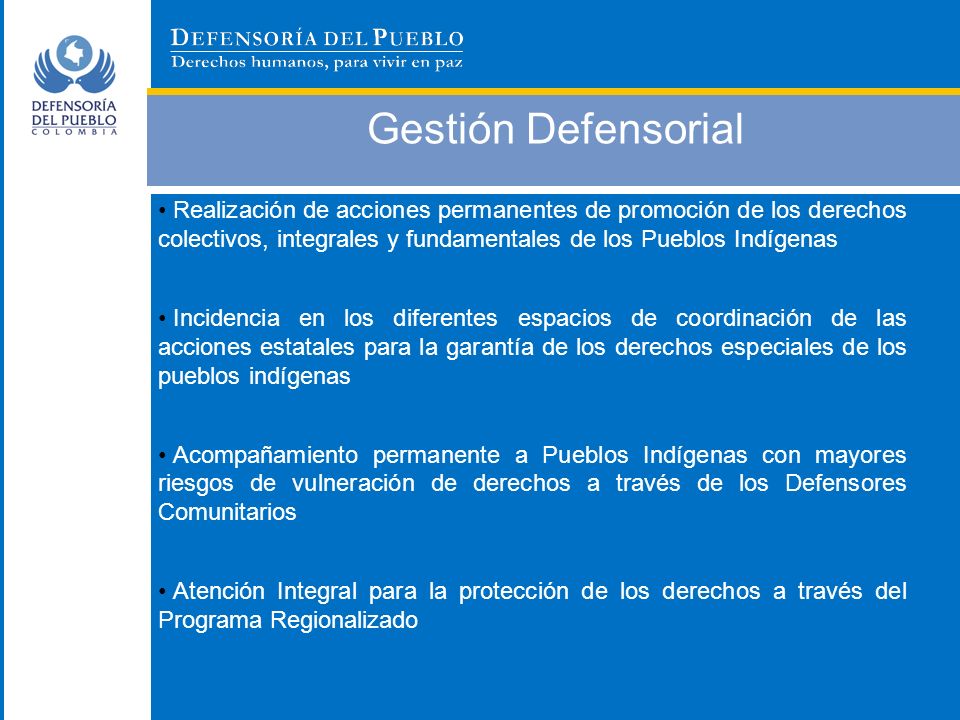 DEFENSORÍA DEL PUEBLO
COLOMBIA

DEFENSORÍA DEL PUEBLO
Derechos humanos, para vivir en paz

Gestión Defensorial

• Realización de acciones permanentes de promoción de los derechos colectivos, integrales y fundamentales de los Pueblos Indígenas

• Incidencia en los diferentes espacios de coordinación de las acciones estatales para la garantía de los derechos especiales de los pueblos indígenas

• Acompañamiento permanente a Pueblos Indígenas con mayores riesgos de vulneración de derechos a través de los Defensores Comunitarios

• Atención Integral para la protección de los derechos a través del Programa Regionalizado